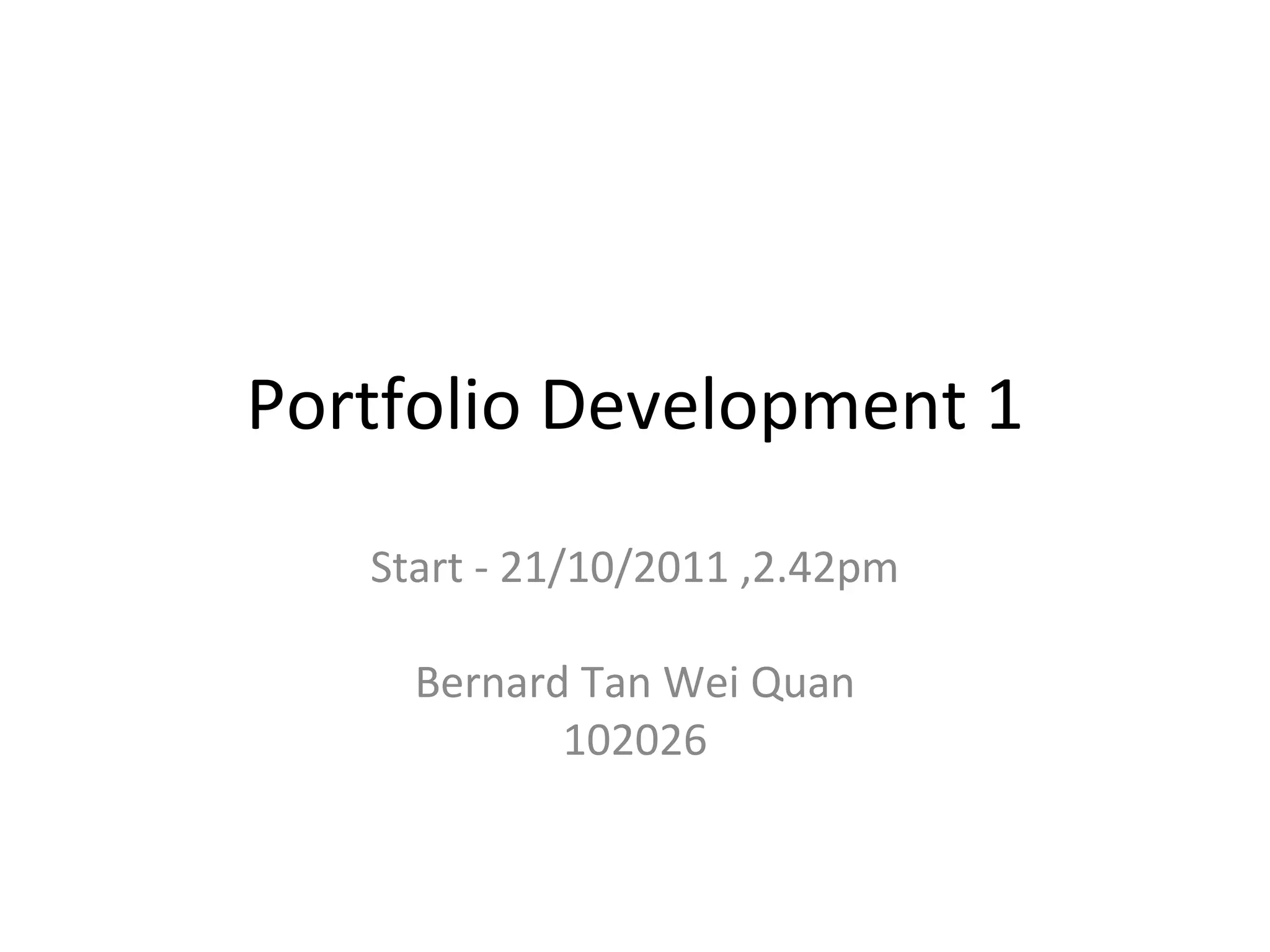 Portfolio Development 1

Start - 21/10/2011 ,2.42pm

Bernard Tan Wei Quan
102026